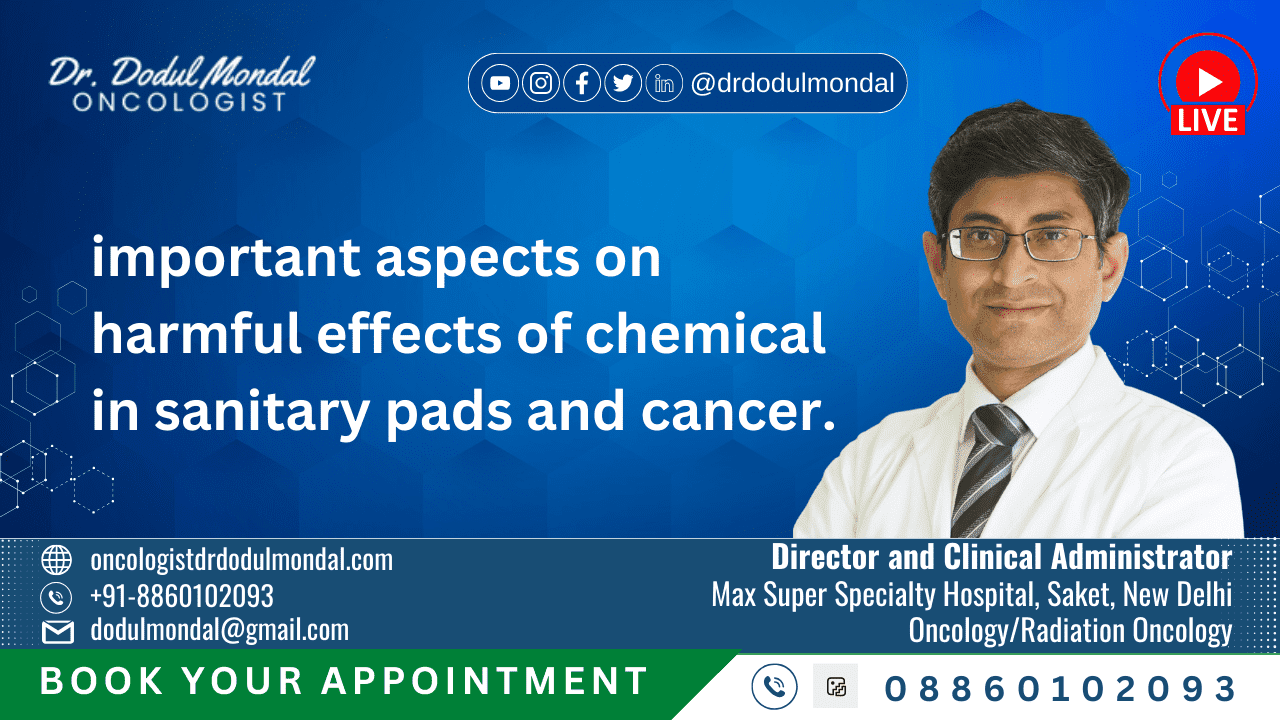 Dr. Dodul Mondal
ONCOLOGIST

@drdodulmondal

LIVE

important aspects on harmful effects of chemical in sanitary pads and cancer.

oncologistdrdodulmondal.com
+91-8860102093
dodulmondal@gmail.com

Director and Clinical Administrator
Max Super Specialty Hospital, Saket, New Delhi
Oncology/Radiation Oncology

BOOK YOUR APPOINTMENT

08860102093